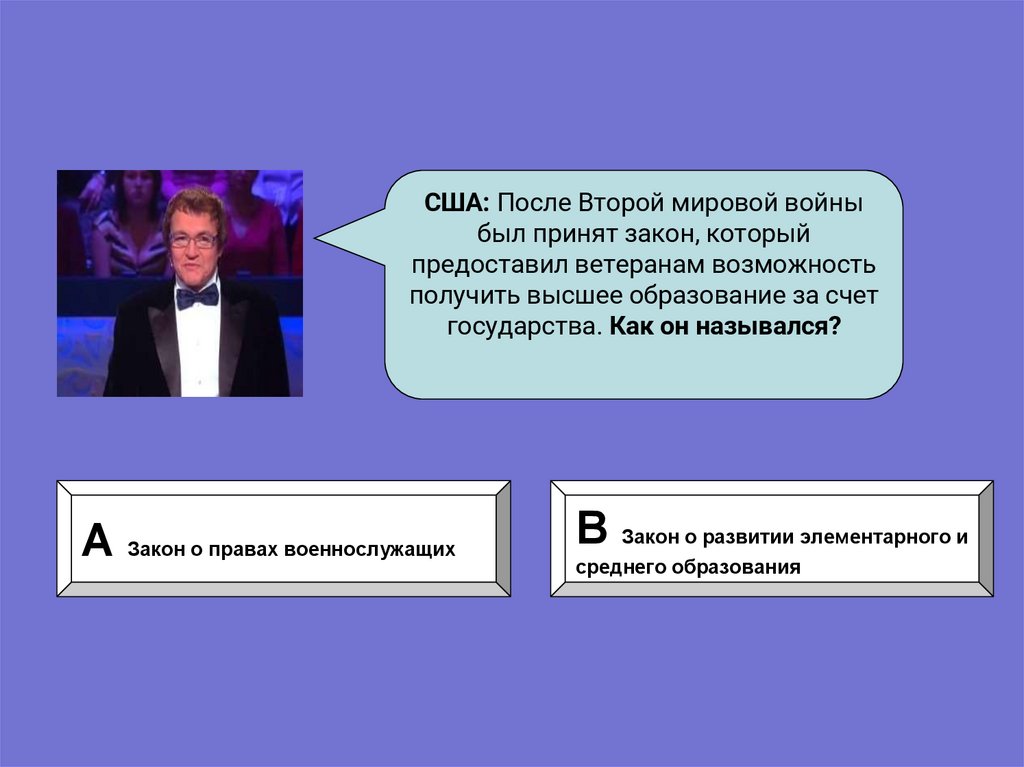 США: После Второй мировой войны был принят закон, который предоставил ветеранам возможность получить высшее образование за счет государства. Как он назывался?

A Закон о правах военнослужащих

B Закон о развитии элементарного и среднего образования